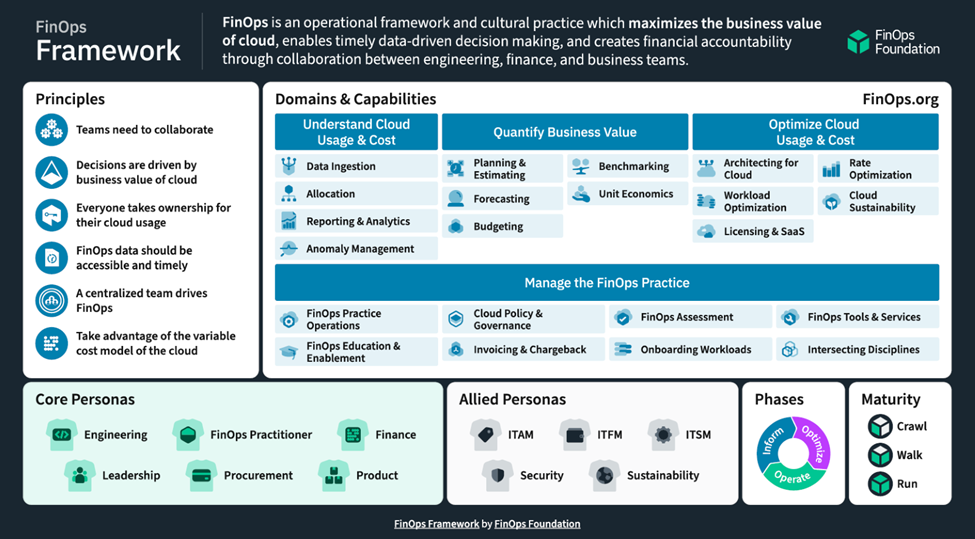 FinOps
Framework

FinOps is an operational framework and cultural practice which maximizes the business value of cloud, enables timely data-driven decision making, and creates financial accountability through collaboration between engineering, finance, and business teams.

FinOps Foundation

Principles

Teams need to collaborate

Decisions are driven by business value of cloud

Everyone takes ownership for their cloud usage

FinOps data should be accessible and timely

A centralized team drives FinOps

Take advantage of the variable cost model of the cloud

Domains & Capabilities

FinOps.org

Understand Cloud Usage & Cost

Data Ingestion

Allocation

Reporting & Analytics

Anomaly Management

Quantify Business Value

Planning & Estimating

Forecasting

Budgeting

Benchmarking

Unit Economics

Optimize Cloud Usage & Cost

Architecting for Cloud

Workload Optimization

Licensing & SaaS

Rate Optimization

Cloud Sustainability

Manage the FinOps Practice

FinOps Practice Operations

FinOps Education & Enablement

Cloud Policy & Governance

Invoicing & Chargeback

FinOps Assessment

Onboarding Workloads

FinOps Tools & Services

Intersecting Disciplines

Core Personas

Engineering

FinOps Practitioner

Finance

Leadership

Procurement

Product

Allied Personas

ITAM

ITFM

ITSM

Security

Sustainability

Phases

Inform

Optimize

Operate

Maturity

Crawl

Walk

Run

FinOps Framework by FinOps Foundation